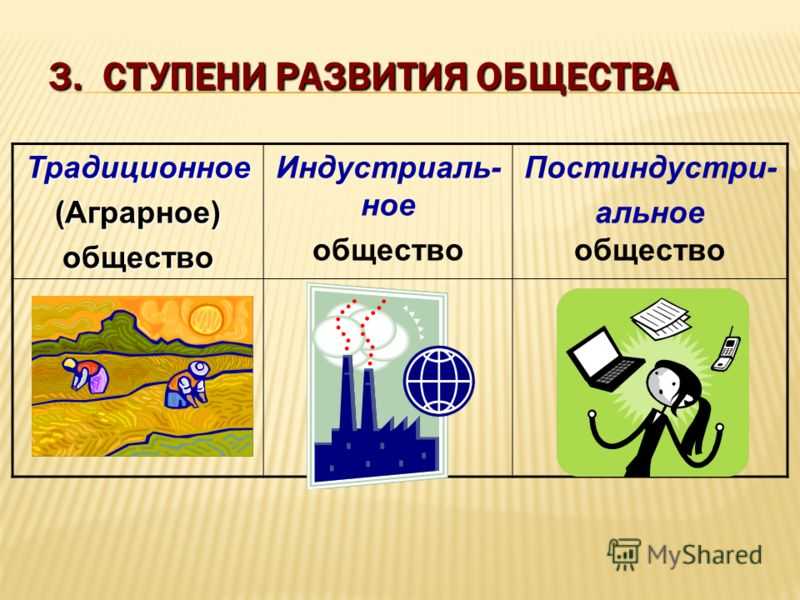 3. СТУПЕНИ РАЗВИТИЯ ОБЩЕСТВА

| Традиционное (Аграрное) общество | Индустриальное общество | Постиндустриальное общество |
|---|---|---|
| | | |

MyShared